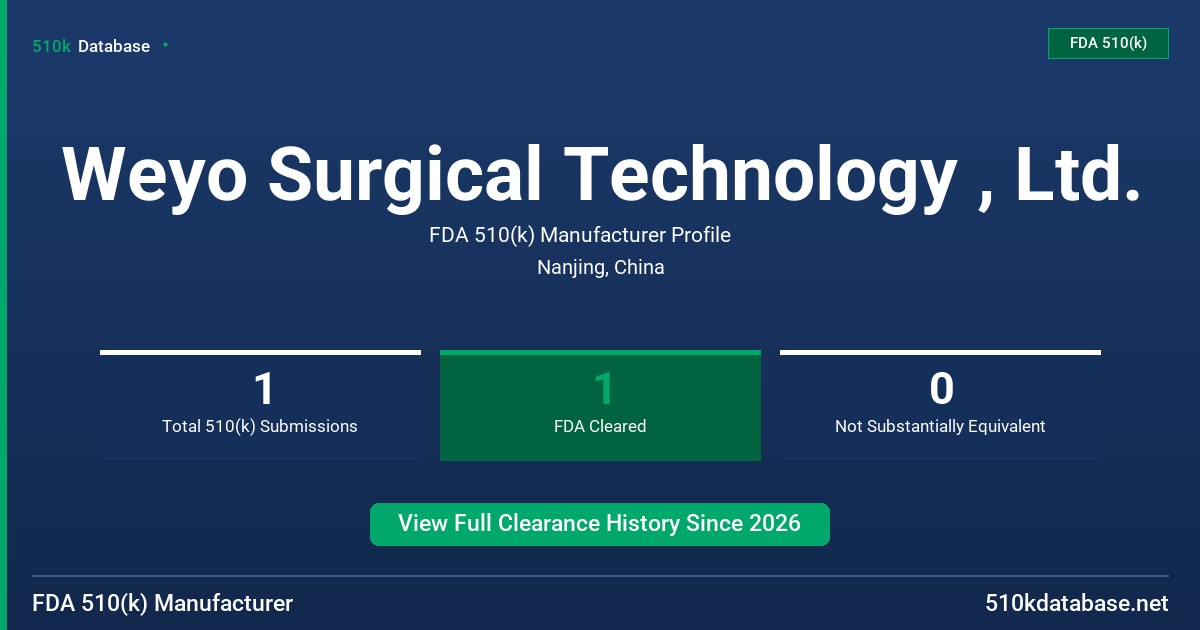 510k Database

FDA 510(k)

Weyo Surgical Technology , Ltd.

FDA 510(k) Manufacturer Profile

Nanjing, China

1
Total 510(k) Submissions

1
FDA Cleared

0
Not Substantially Equivalent

View Full Clearance History Since 2026

FDA 510(k) Manufacturer

510kdatabase.net